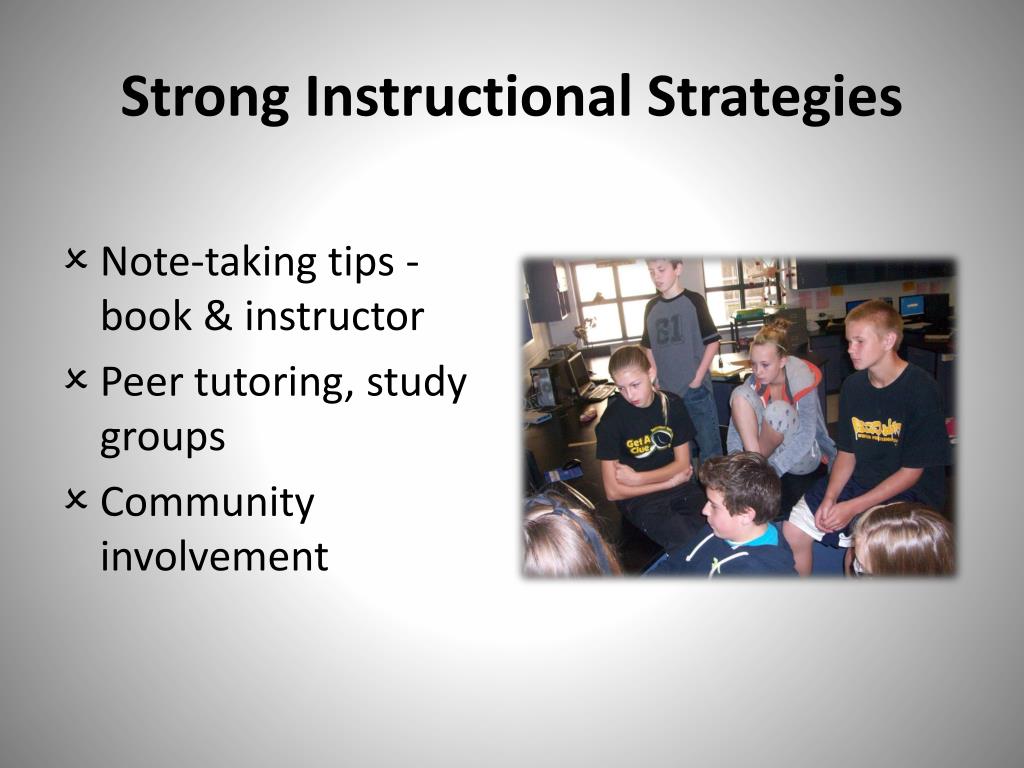 Strong Instructional Strategies

× Note-taking tips - book & instructor
× Peer tutoring, study groups
× Community involvement

61

Get A Clue